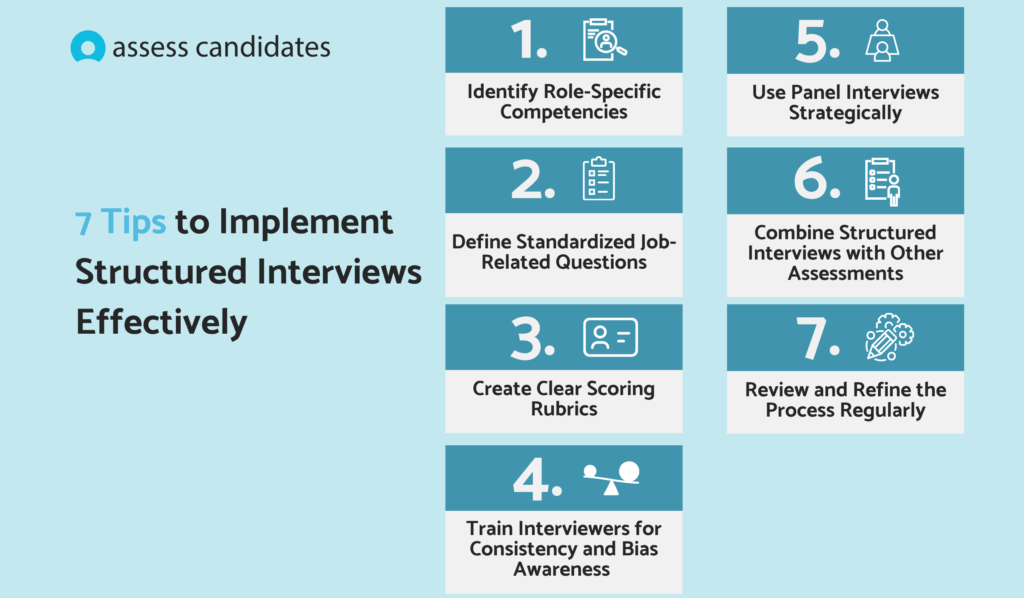 assess candidates

7 Tips to Implement Structured Interviews Effectively

1.
Identify Role-Specific Competencies

2.
Define Standardized Job-Related Questions

3.
Create Clear Scoring Rubrics

4.
Train Interviewers for Consistency and Bias Awareness

5.
Use Panel Interviews Strategically

6.
Combine Structured Interviews with Other Assessments

7.
Review and Refine the Process Regularly